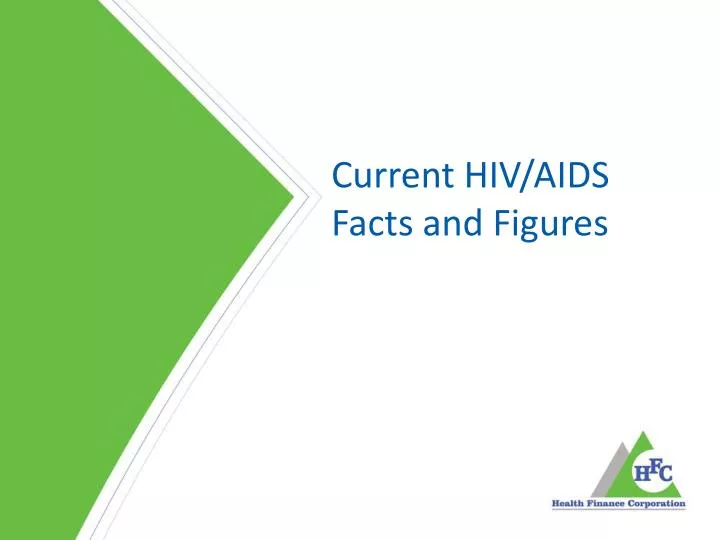 Current HIV/AIDS Facts and Figures

HFC
Health Finance Corporation